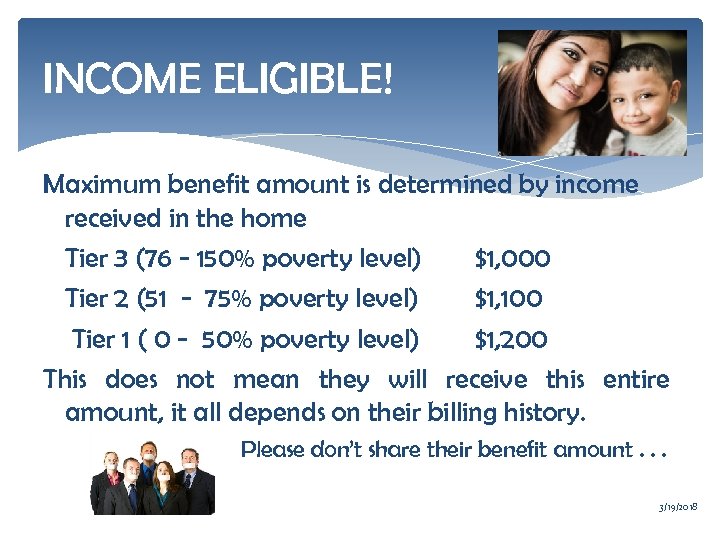 INCOME ELIGIBLE!

Maximum benefit amount is determined by income received in the home

Tier 3 (76 – 150% poverty level) $1,000

Tier 2 (51 – 75% poverty level) $1,100

Tier 1 ( 0 – 50% poverty level) $1,200

This does not mean they will receive this entire amount, it all depends on their billing history.

Please don't share their benefit amount . . .

3/19/2018